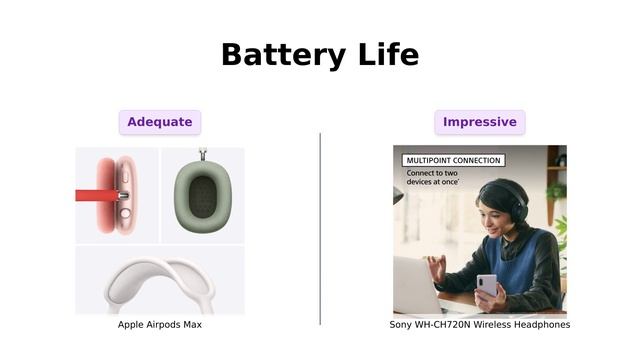 Battery Life

Adequate

Apple Airpods Max

Impressive

MULTIPOINT CONNECTION

Connect to two devices at once'

Sony WH-CH720N Wireless Headphones